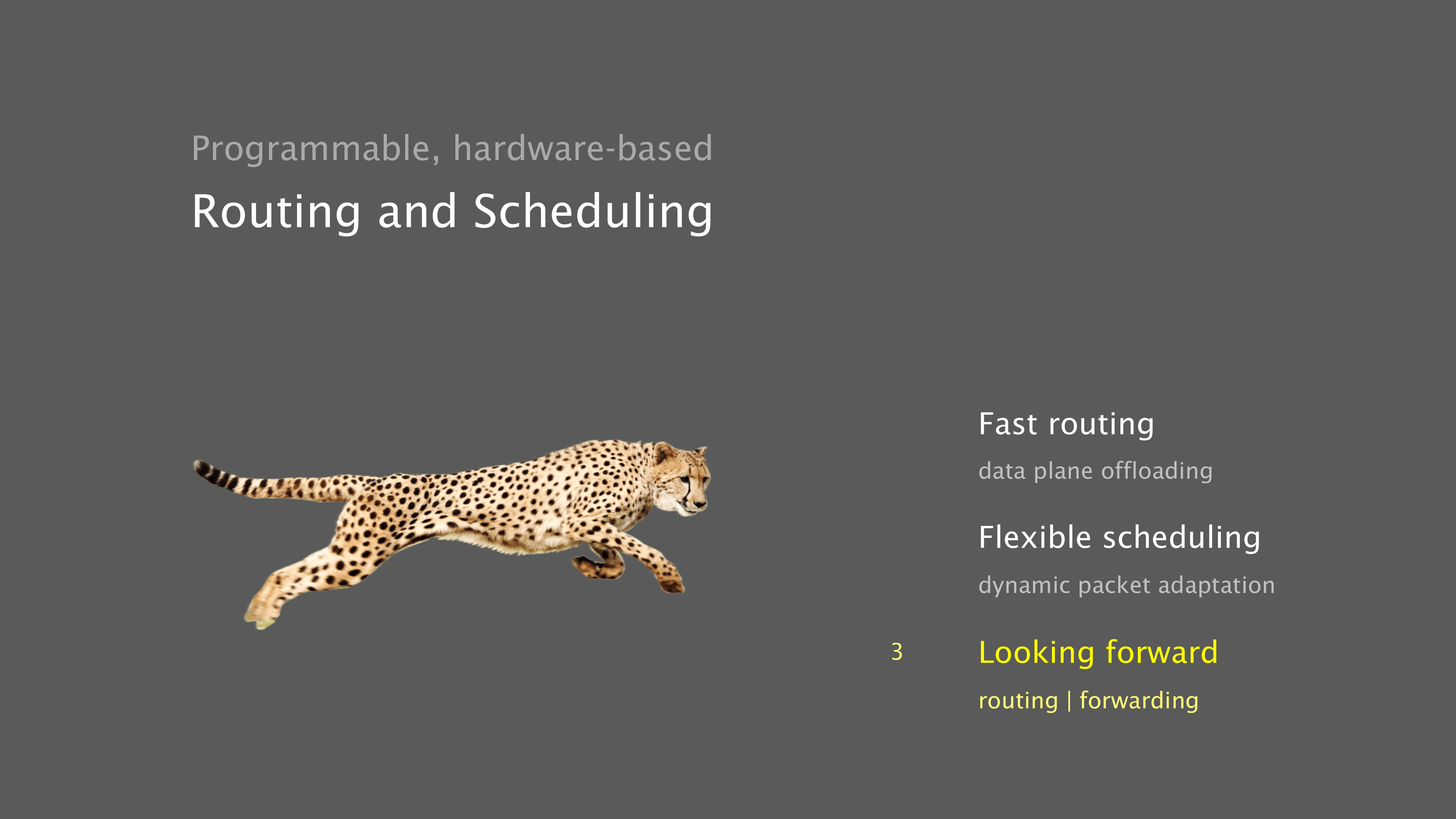 Programmable, hardware-based

Routing and Scheduling

Fast routing

data plane offloading

Flexible scheduling

dynamic packet adaptation

3 Looking forward

routing | forwarding